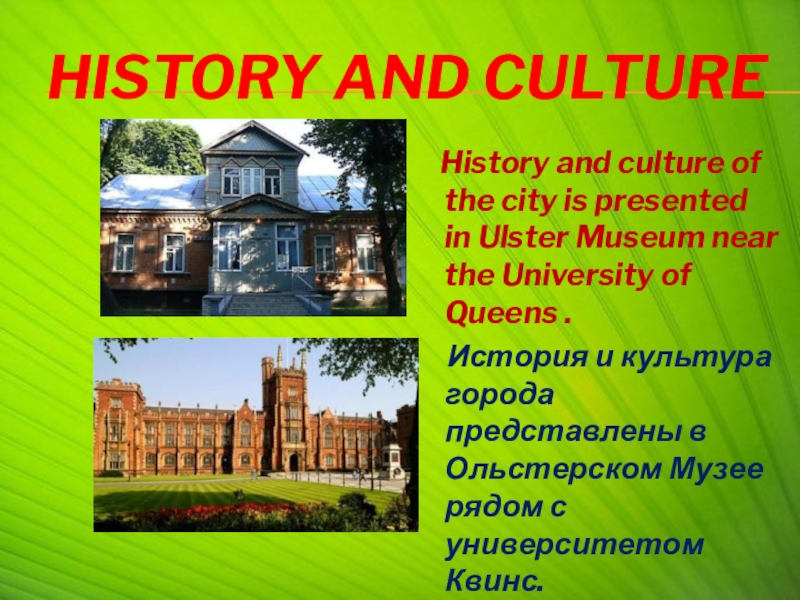 HISTORY AND CULTURE

History and culture of the city is presented in Ulster Museum near the University of Queens .

История и культура города представлены в Ольстерском Музее рядом с университетом Квинс.